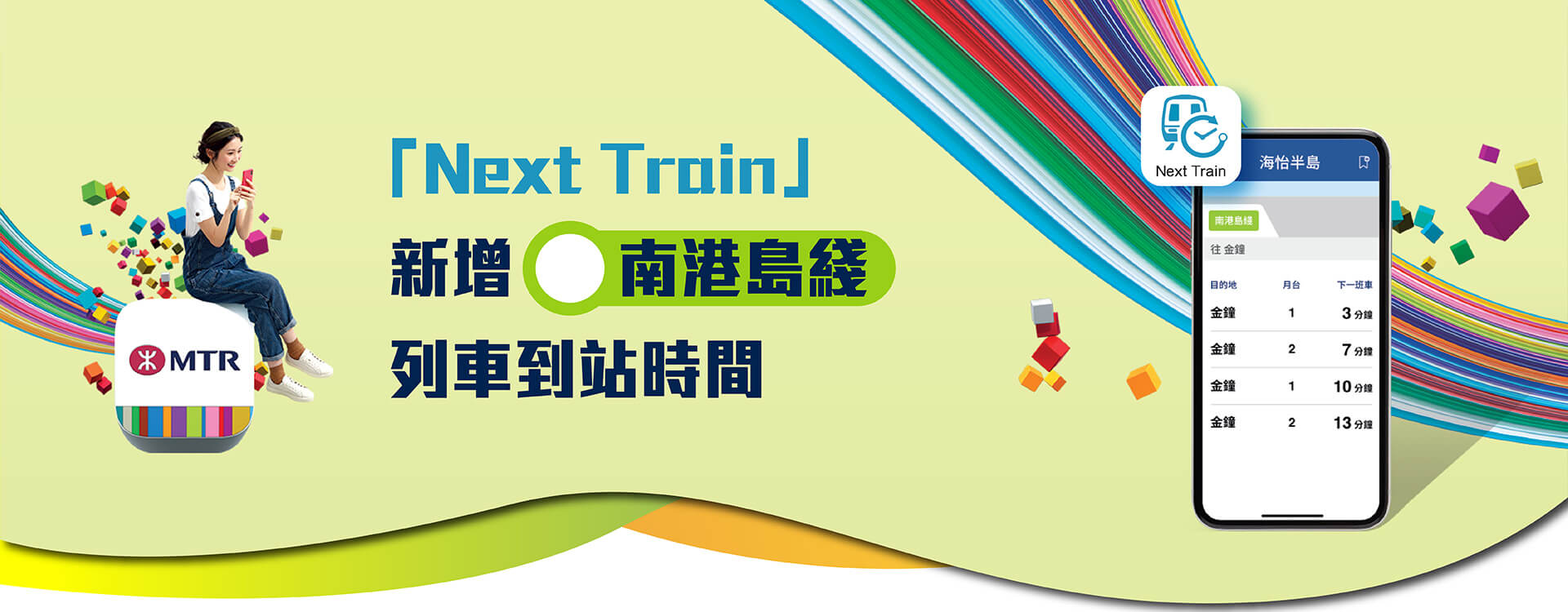 MTR

「Next Train」
新增 南港島綫
列車到站時間

Next Train

海怡半島

南港島綫
往 金鐘

| 目的地 | 月台 | 下一班車 |
|---|---|---|
| 金鐘 | 1 | 3 分鐘 |
| 金鐘 | 2 | 7 分鐘 |
| 金鐘 | 1 | 10 分鐘 |
| 金鐘 | 2 | 13 分鐘 |